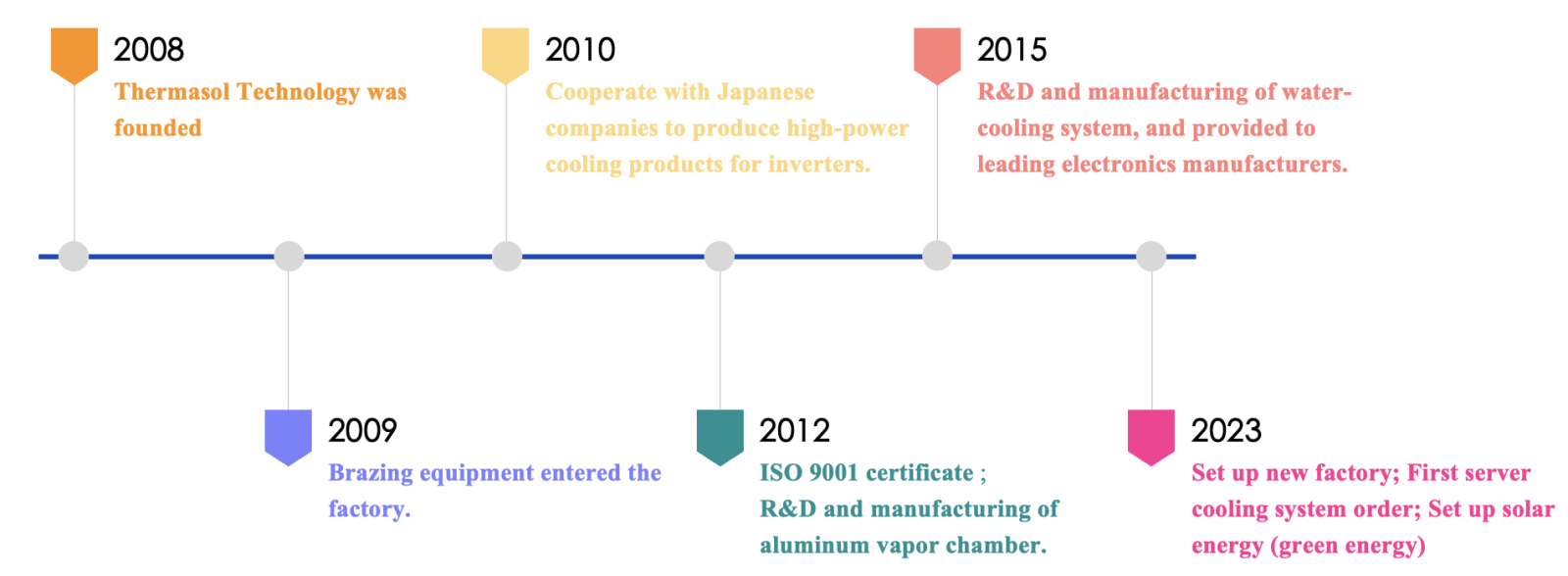 2008
Thermasol Technology was founded

2010
Cooperate with Japanese companies to produce high-power cooling products for inverters.

2015
R&D and manufacturing of water-cooling system, and provided to leading electronics manufacturers.

2009
Brazing equipment entered the factory.

2012
ISO 9001 certificate ;
R&D and manufacturing of aluminum vapor chamber.

2023
Set up new factory; First server cooling system order; Set up solar energy (green energy)